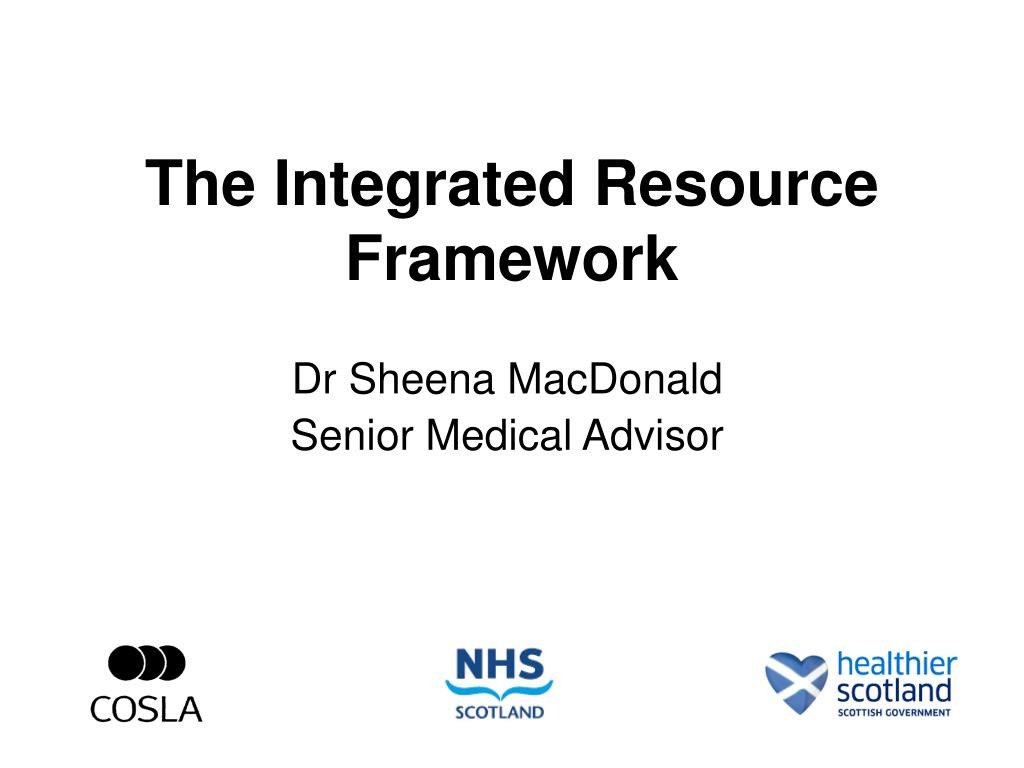 The Integrated Resource Framework

Dr Sheena MacDonald
Senior Medical Advisor

COSLA

NHS
SCOTLAND

healthier scotland
SCOTTISH GOVERNMENT